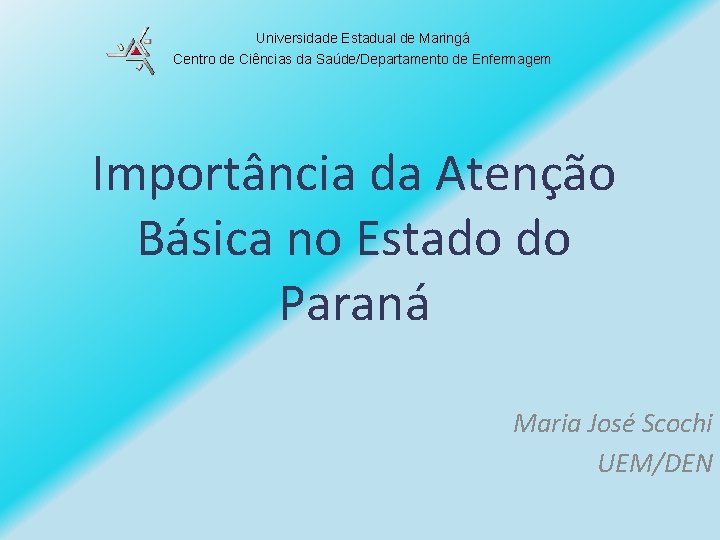 Universidade Estadual de Maringá
Centro de Ciências da Saúde/Departamento de Enfermagem

Importância da Atenção Básica no Estado do Paraná

Maria José Scochi
UEM/DEN